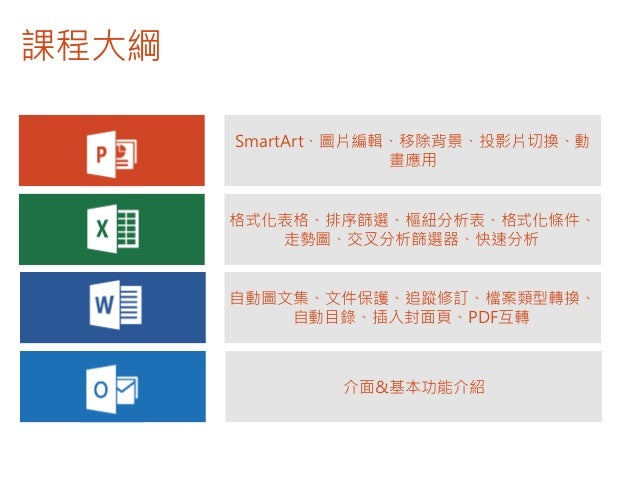 課程大綱

P

SmartArt、圖片編輯、移除背景、投影片切換、動畫應用

X

格式化表格、排序篩選、樞紐分析表、格式化條件、走勢圖、交叉分析篩選器、快速分析

W

自動圖文集、文件保護、追蹤修訂、檔案類型轉換、自動目錄、插入封面頁、PDF互轉

O

介面&基本功能介紹